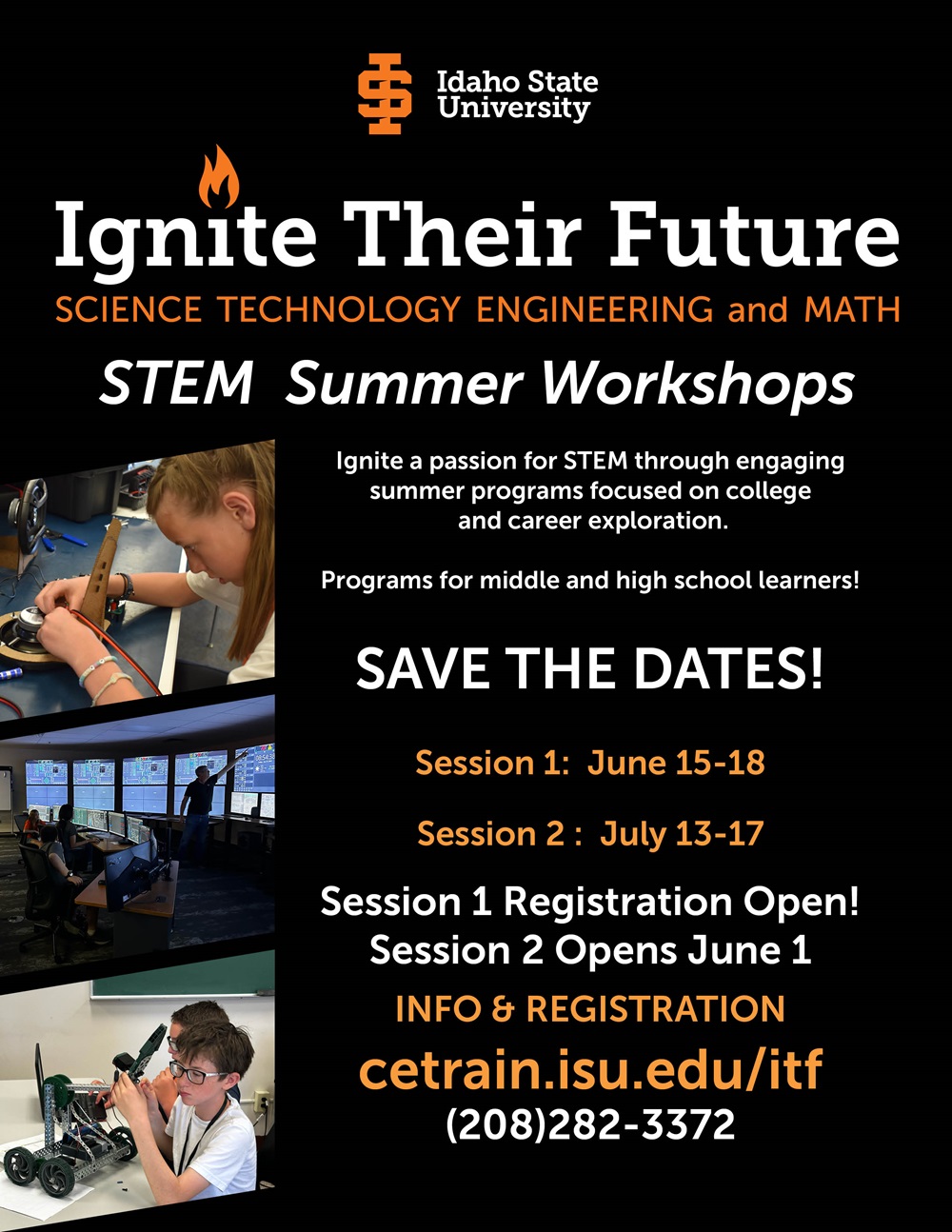 Idaho State University

Ignite Their Future

SCIENCE TECHNOLOGY ENGINEERING and MATH

STEM Summer Workshops

Ignite a passion for STEM through engaging summer programs focused on college and career exploration.

Programs for middle and high school learners!

SAVE THE DATES!

Session 1: June 15-18

Session 2 : July 13-17

Session 1 Registration Open!
Session 2 Opens June 1

INFO & REGISTRATION

cetrain.isu.edu/itf

(208)282-3372